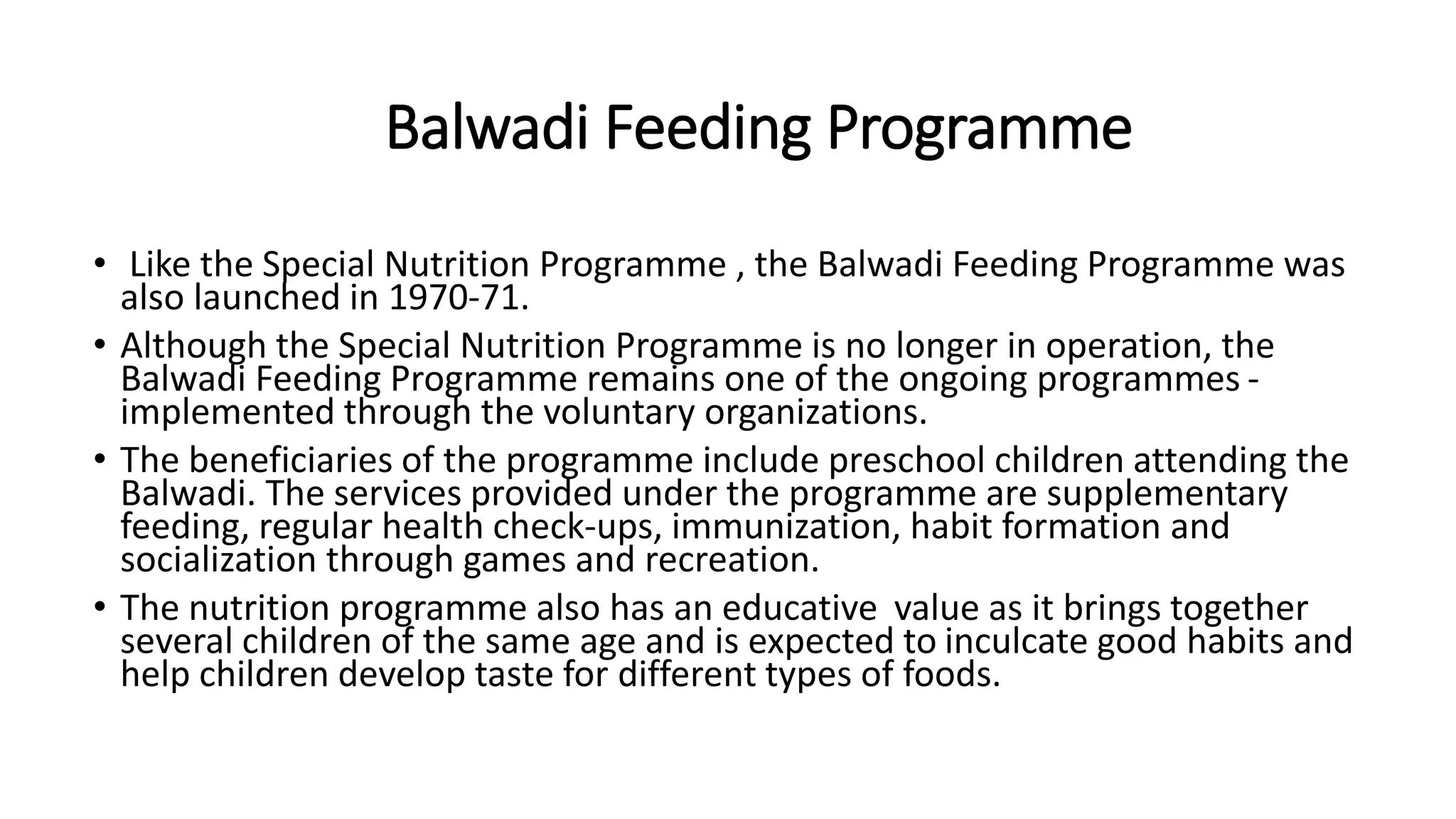 Balwadi Feeding Programme

• Like the Special Nutrition Programme , the Balwadi Feeding Programme was also launched in 1970-71.

• Although the Special Nutrition Programme is no longer in operation, the Balwadi Feeding Programme remains one of the ongoing programmes - implemented through the voluntary organizations.

• The beneficiaries of the programme include preschool children attending the Balwadi. The services provided under the programme are supplementary feeding, regular health check-ups, immunization, habit formation and socialization through games and recreation.

• The nutrition programme also has an educative value as it brings together several children of the same age and is expected to inculcate good habits and help children develop taste for different types of foods.